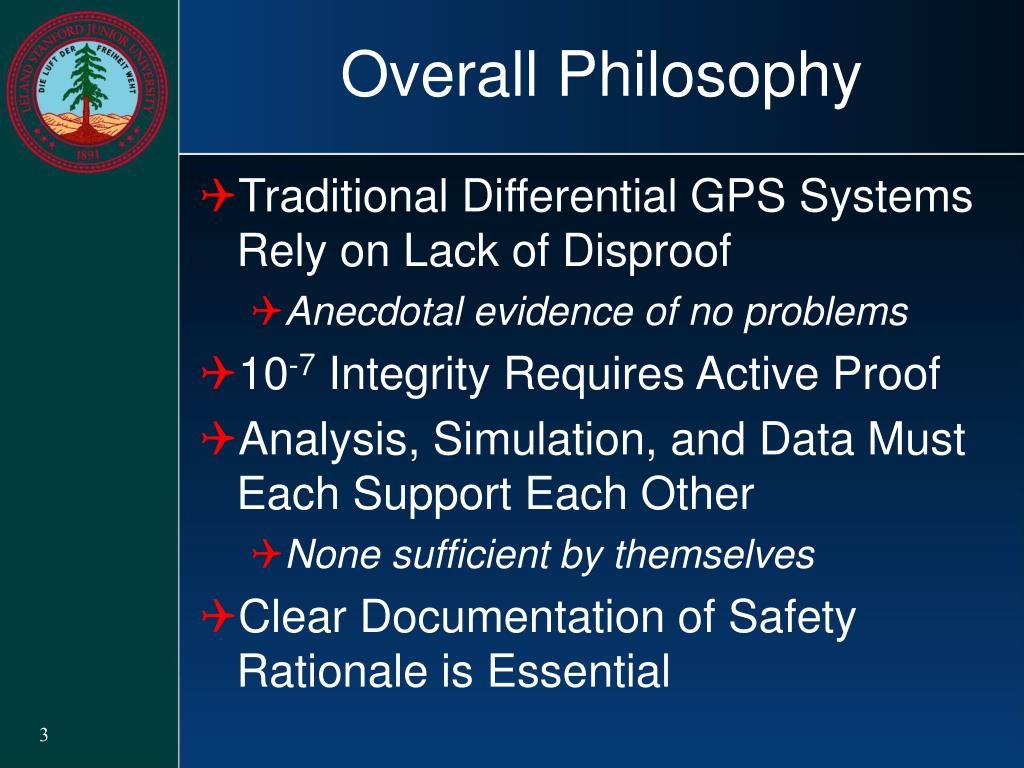 LELAND STANFORD JUNIOR UNIVERSITY
DIE LUFT DER FREIHEIT WEHT
1891

Overall Philosophy

Traditional Differential GPS Systems Rely on Lack of Disproof

Anecdotal evidence of no problems

$10^{-7}$ Integrity Requires Active Proof

Analysis, Simulation, and Data Must Each Support Each Other

None sufficient by themselves

Clear Documentation of Safety Rationale is Essential

3